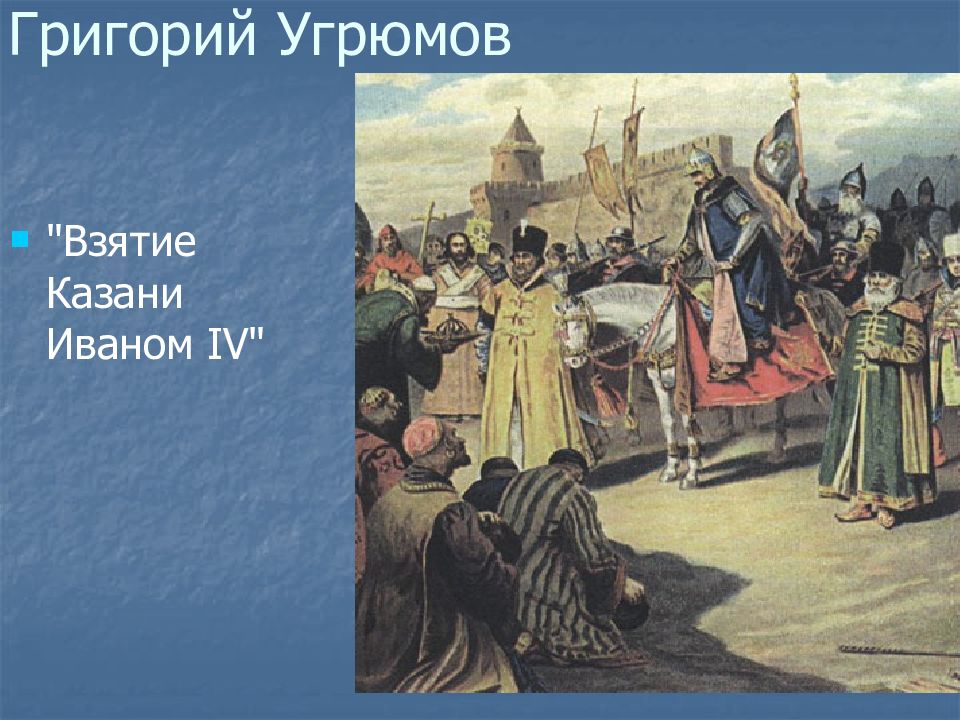 Григорий Угрюмов

"Взятие Казани Иваном IV"